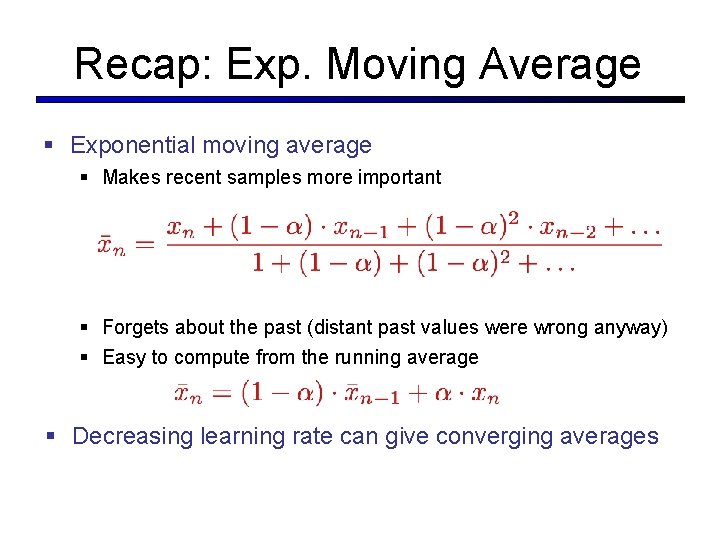 Recap: Exp. Moving Average

▪ Exponential moving average
▪ Makes recent samples more important

$\bar{x}_n = \frac{x_n + (1-\alpha) \cdot x_{n-1} + (1-\alpha)^2 \cdot x_{n-2} + \ldots}{1 + (1-\alpha) + (1-\alpha)^2 + \ldots}$

▪ Forgets about the past (distant past values were wrong anyway)
▪ Easy to compute from the running average

$\bar{x}_n = (1-\alpha) \cdot \bar{x}_{n-1} + \alpha \cdot x_n$

▪ Decreasing learning rate can give converging averages